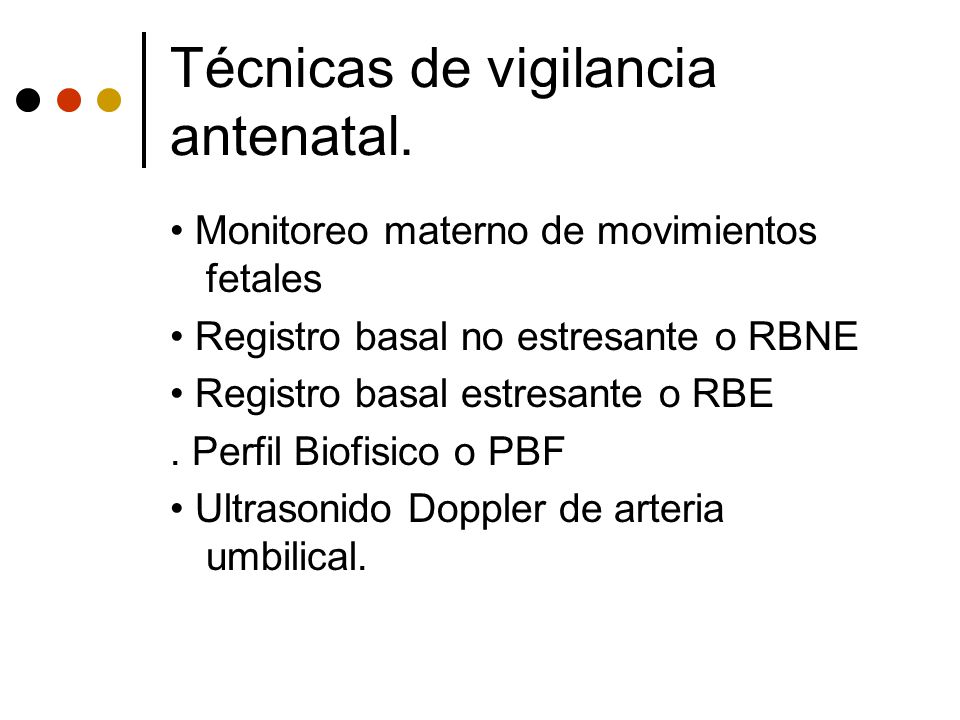 Técnicas de vigilancia antenatal.

• Monitoreo materno de movimientos fetales

• Registro basal no estresante o RBNE

• Registro basal estresante o RBE

. Perfil Biofisico o PBF

• Ultrasonido Doppler de arteria umbilical.